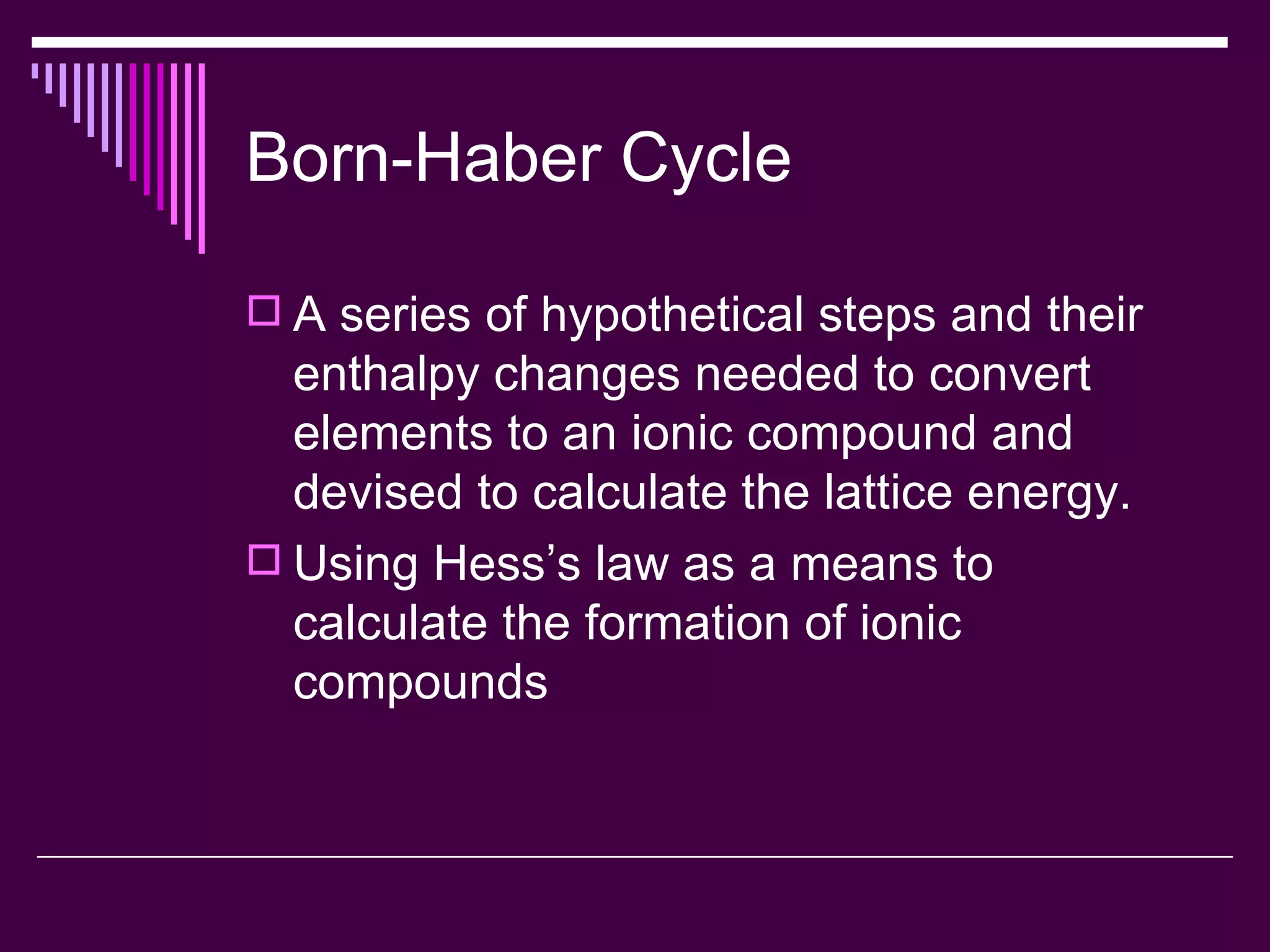 Born-Haber Cycle

A series of hypothetical steps and their enthalpy changes needed to convert elements to an ionic compound and devised to calculate the lattice energy.

Using Hess’s law as a means to calculate the formation of ionic compounds